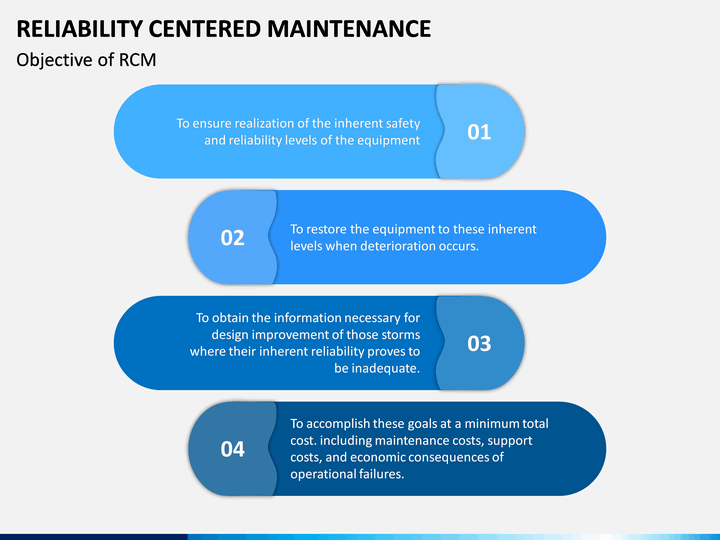 RELIABILITY CENTERED MAINTENANCE

Objective of RCM

To ensure realization of the inherent safety and reliability levels of the equipment

01

02

To restore the equipment to these inherent levels when deterioration occurs.

To obtain the information necessary for design improvement of those storms where their inherent reliability proves to be inadequate.

03

04

To accomplish these goals at a minimum total cost. including maintenance costs, support costs, and economic consequences of operational failures.